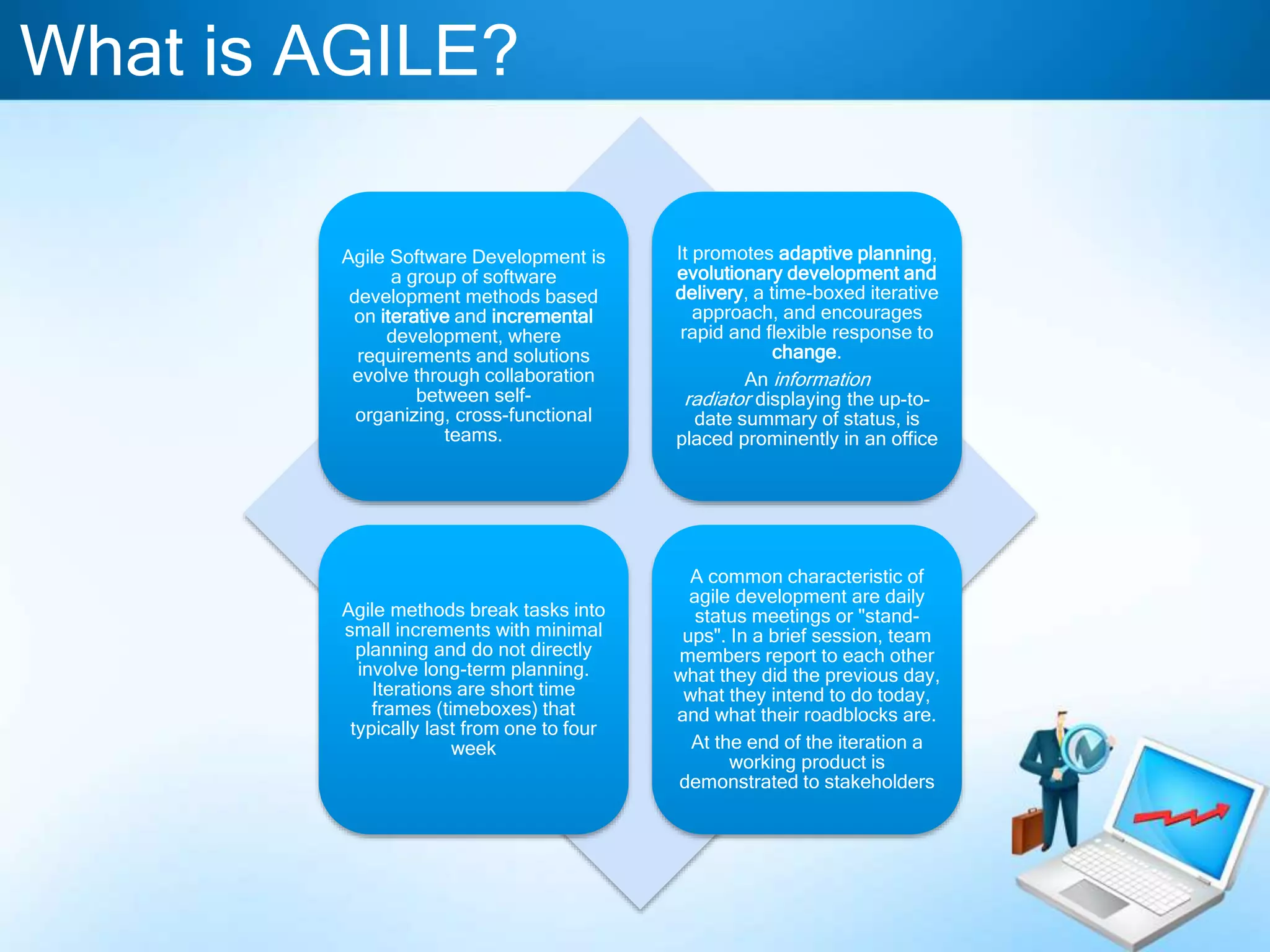 What is AGILE?

Agile Software Development is a group of software development methods based on iterative and incremental development, where requirements and solutions evolve through collaboration between self-organizing, cross-functional teams.

It promotes adaptive planning, evolutionary development and delivery, a time-boxed iterative approach, and encourages rapid and flexible response to change.

An information radiator displaying the up-to-date summary of status, is placed prominently in an office

Agile methods break tasks into small increments with minimal planning and do not directly involve long-term planning. Iterations are short time frames (timeboxes) that typically last from one to four week

A common characteristic of agile development are daily status meetings or "stand-ups". In a brief session, team members report to each other what they did the previous day, what they intend to do today, and what their roadblocks are.

At the end of the iteration a working product is demonstrated to stakeholders